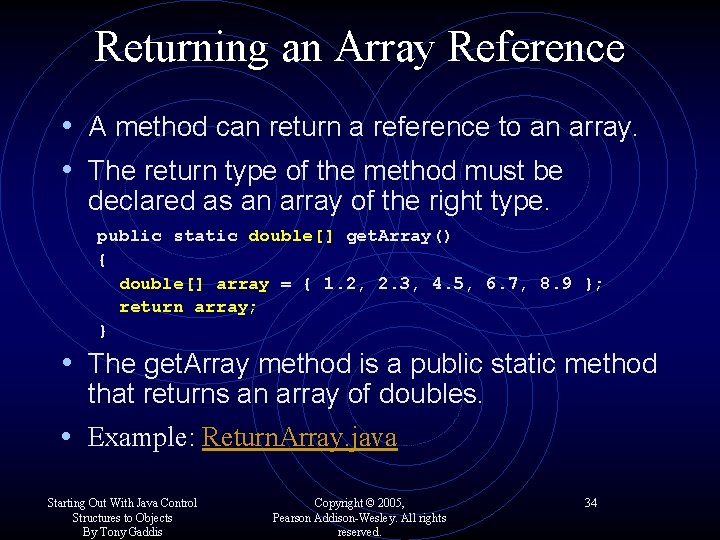 Returning an Array Reference

• A method can return a reference to an array.

• The return type of the method must be declared as an array of the right type.

public static double[] getArray()
{
  double[] array = { 1.2, 2.3, 4.5, 6.7, 8.9 };
  return array;
}

• The getArray method is a public static method that returns an array of doubles.

• Example: ReturnArray.java

Starting Out With Java Control Structures to Objects By Tony Gaddis

Copyright © 2005, Pearson Addison-Wesley. All rights reserved.

34